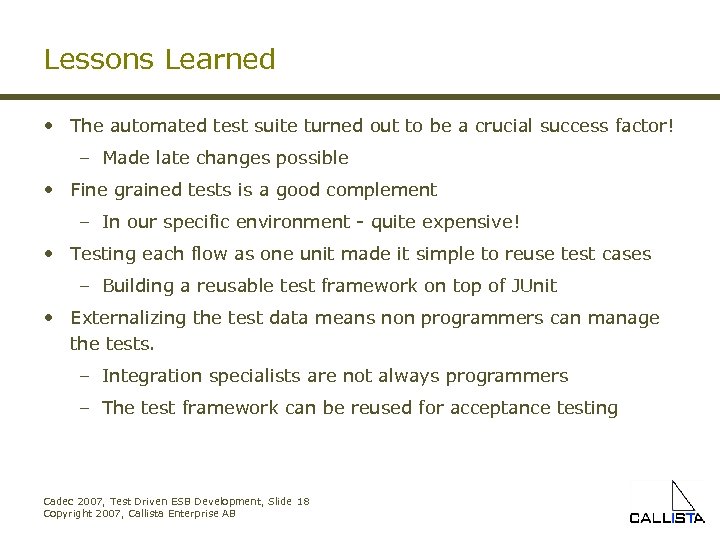 Lessons Learned

• The automated test suite turned out to be a crucial success factor!
  – Made late changes possible
• Fine grained tests is a good complement
  – In our specific environment - quite expensive!
• Testing each flow as one unit made it simple to reuse test cases
  – Building a reusable test framework on top of JUnit
• Externalizing the test data means non programmers can manage the tests.
  – Integration specialists are not always programmers
  – The test framework can be reused for acceptance testing

Cadec 2007, Test Driven ESB Development, Slide 18
Copyright 2007, Callista Enterprise AB

CALLISTA